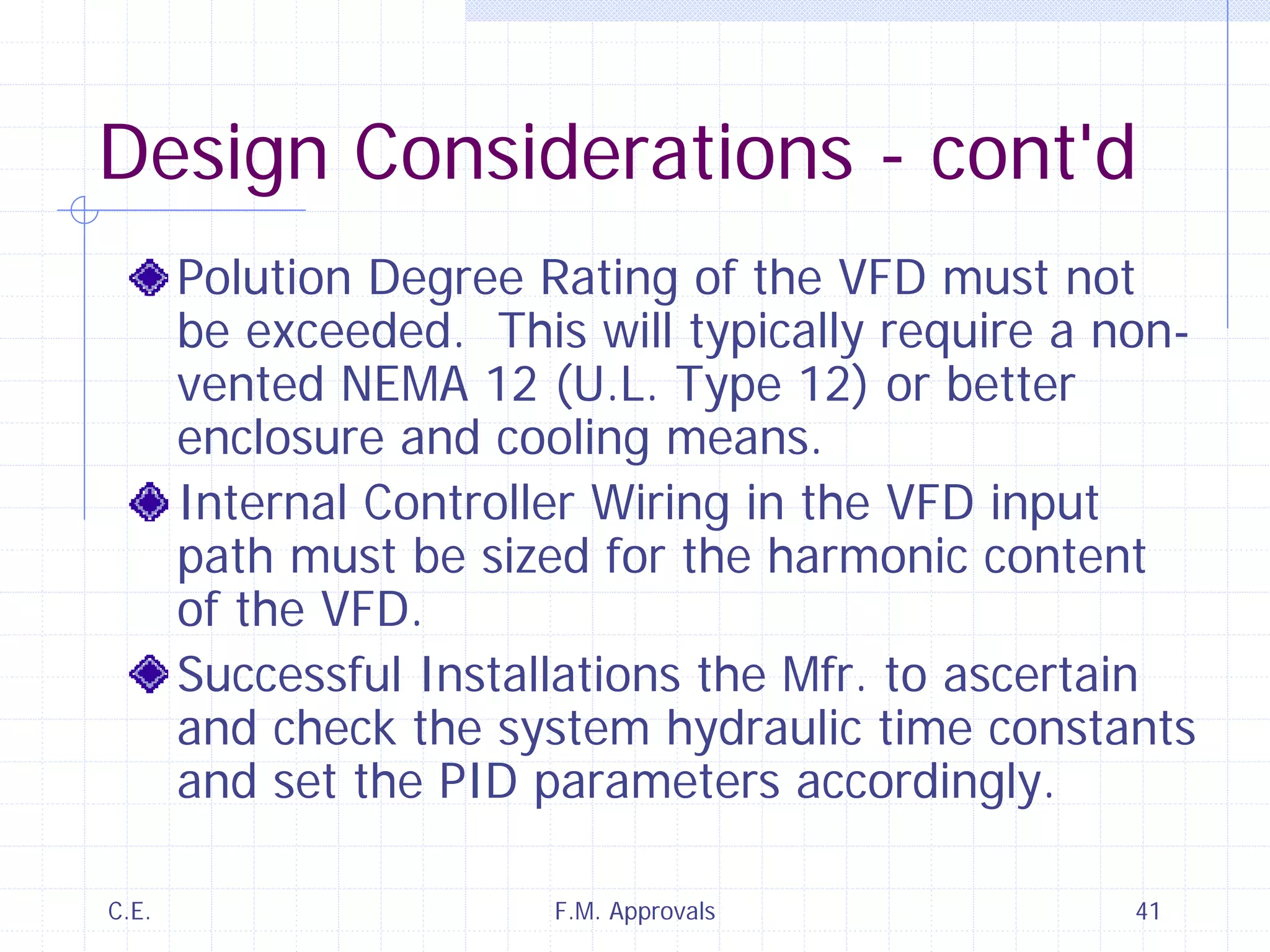 Design Considerations - cont'd

Polution Degree Rating of the VFD must not be exceeded.  This will typically require a non-vented NEMA 12 (U.L. Type 12) or better enclosure and cooling means.

Internal Controller Wiring in the VFD input path must be sized for the harmonic content of the VFD.

Successful Installations the Mfr. to ascertain and check the system hydraulic time constants and set the PID parameters accordingly.

C.E.

F.M. Approvals

41